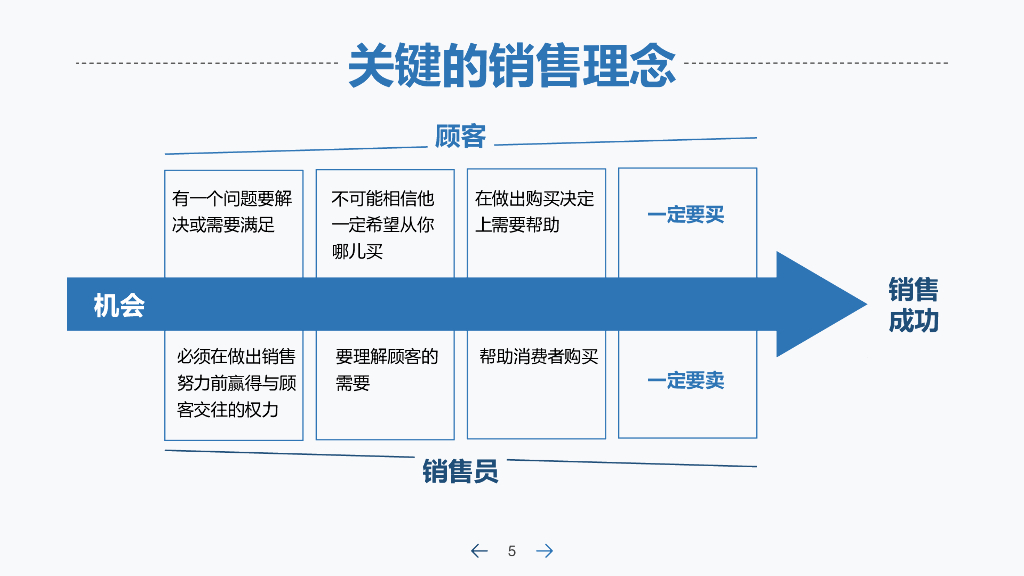 关键的销售理念

顾客

有一个问题要解决或需要满足

不可能相信他一定希望从你哪儿买

在做出购买决定上需要帮助

一定要买

机会

销售成功

必须在做出销售努力前赢得与顾客交往的权力

要理解顾客的需要

帮助消费者购买

一定要卖

销售员

5